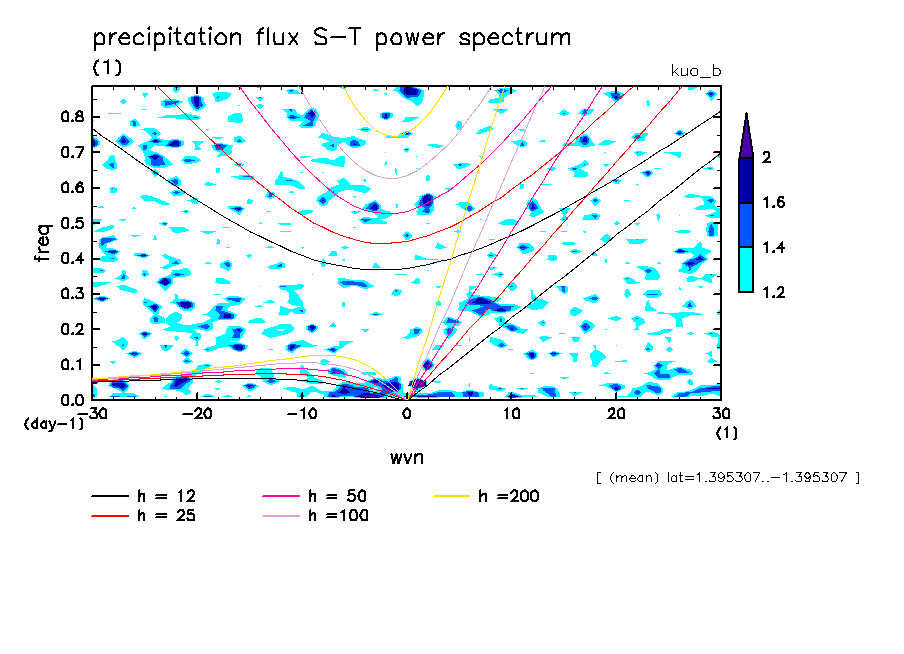 precipitation flux S-T power spectrum

(1)

kuo_b

freq

0.8
0.7
0.6
0.5
0.4
0.3
0.2
0.1
0.0

(day-1)

-30 -20 -10 0 10 20 30

(1)

wvn

2
1.6
1.4
1.2

[ (mean) lat=1.395307..-1.395307 ]

h = 12
h = 25
h = 50
h =100
h =200